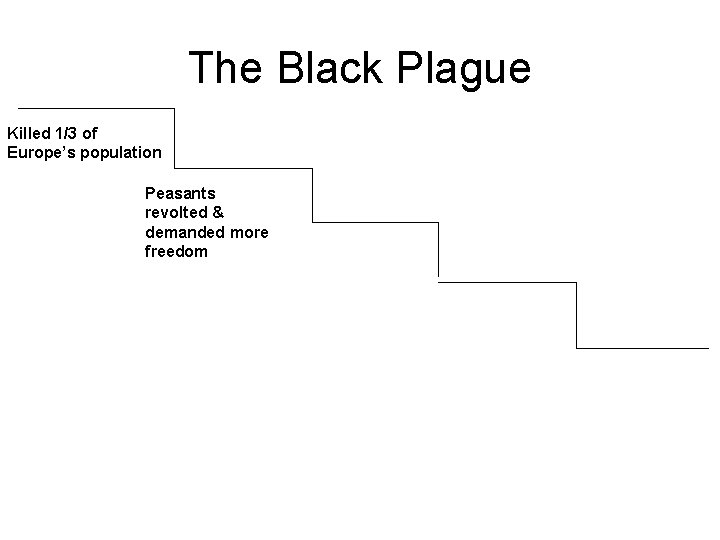 The Black Plague

Killed 1/3 of Europe's population

Peasants revolted & demanded more freedom